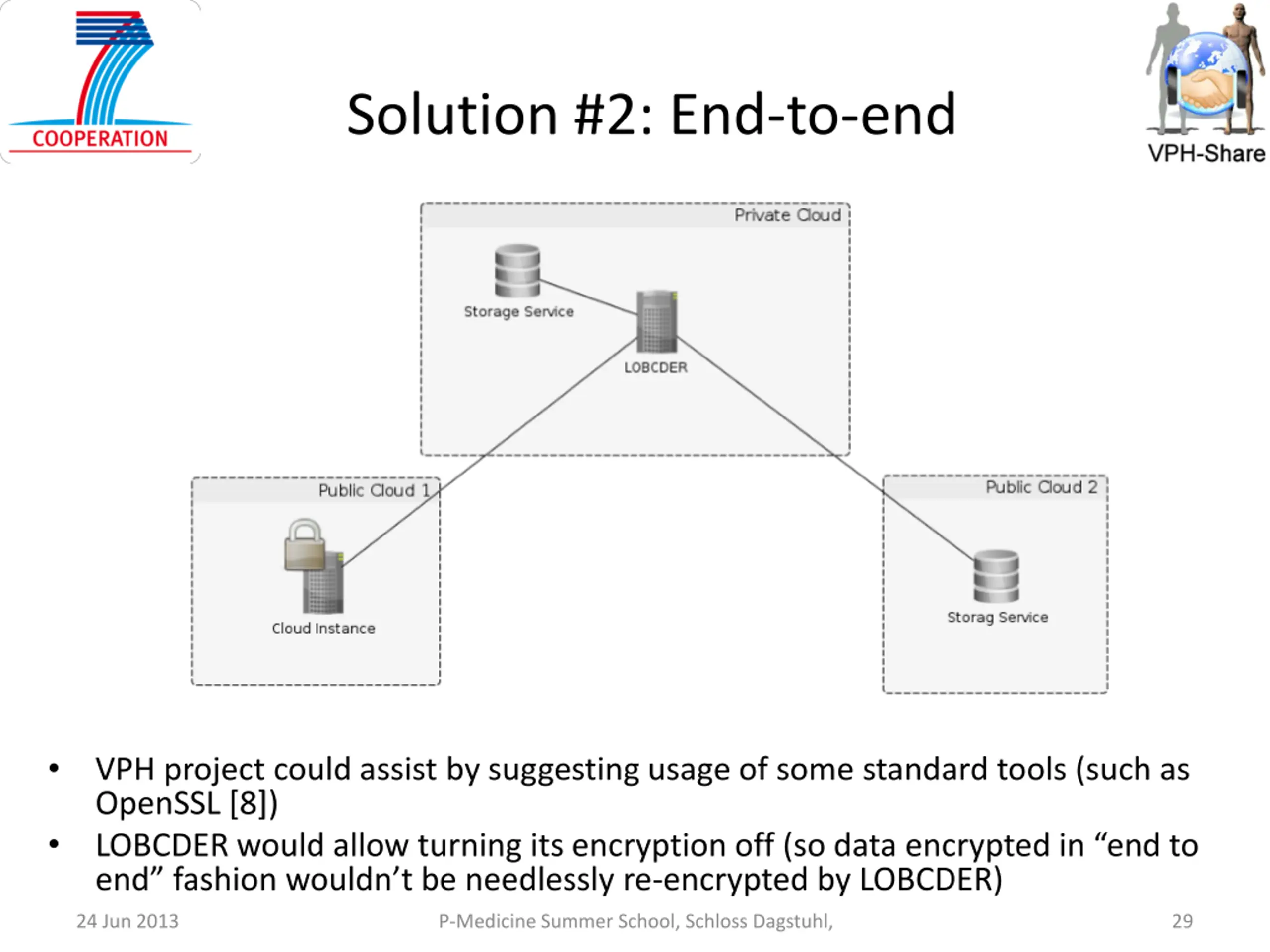 COOPERATION

Solution #2: End-to-end

VPH-Share

Private Cloud

Storage Service

LOBCDER

Public Cloud 1

Cloud Instance

Public Cloud 2

Storag Service

• VPH project could assist by suggesting usage of some standard tools (such as OpenSSL [8])
• LOBCDER would allow turning its encryption off (so data encrypted in “end to end” fashion wouldn’t be needlessly re-encrypted by LOBCDER)

24 Jun 2013

P-Medicine Summer School, Schloss Dagstuhl,

29